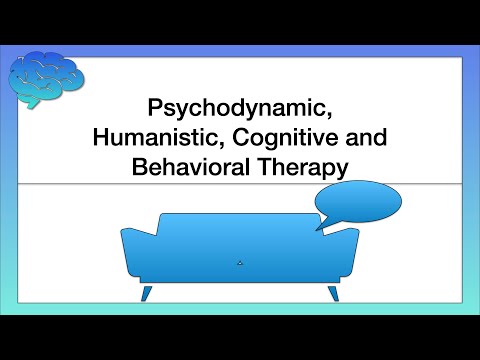 Psychodynamic, Humanistic, Cognitive and Behavioral Therapy